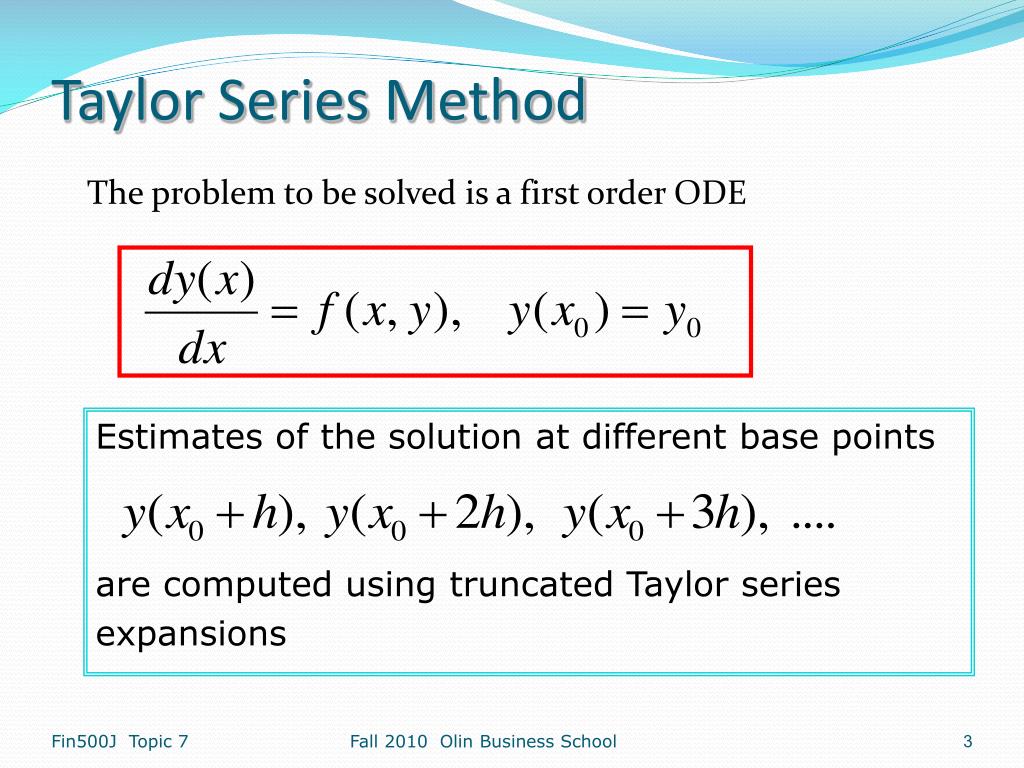 Taylor Series Method

The problem to be solved is a first order ODE

$\frac{dy(x)}{dx} = f(x, y), \quad y(x_0) = y_0$

Estimates of the solution at different base points

$y(x_0 + h),\ y(x_0 + 2h),\ y(x_0 + 3h),\ ....$

are computed using truncated Taylor series expansions

Fin500J Topic 7

Fall 2010 Olin Business School

3